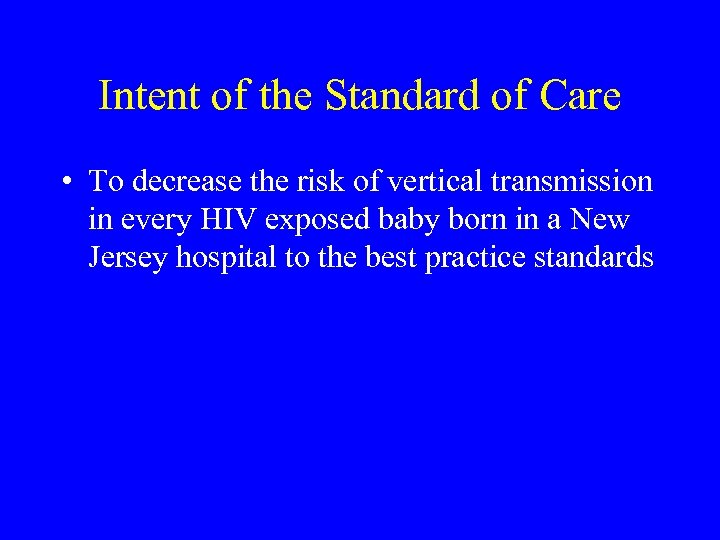 Intent of the Standard of Care

• To decrease the risk of vertical transmission in every HIV exposed baby born in a New Jersey hospital to the best practice standards